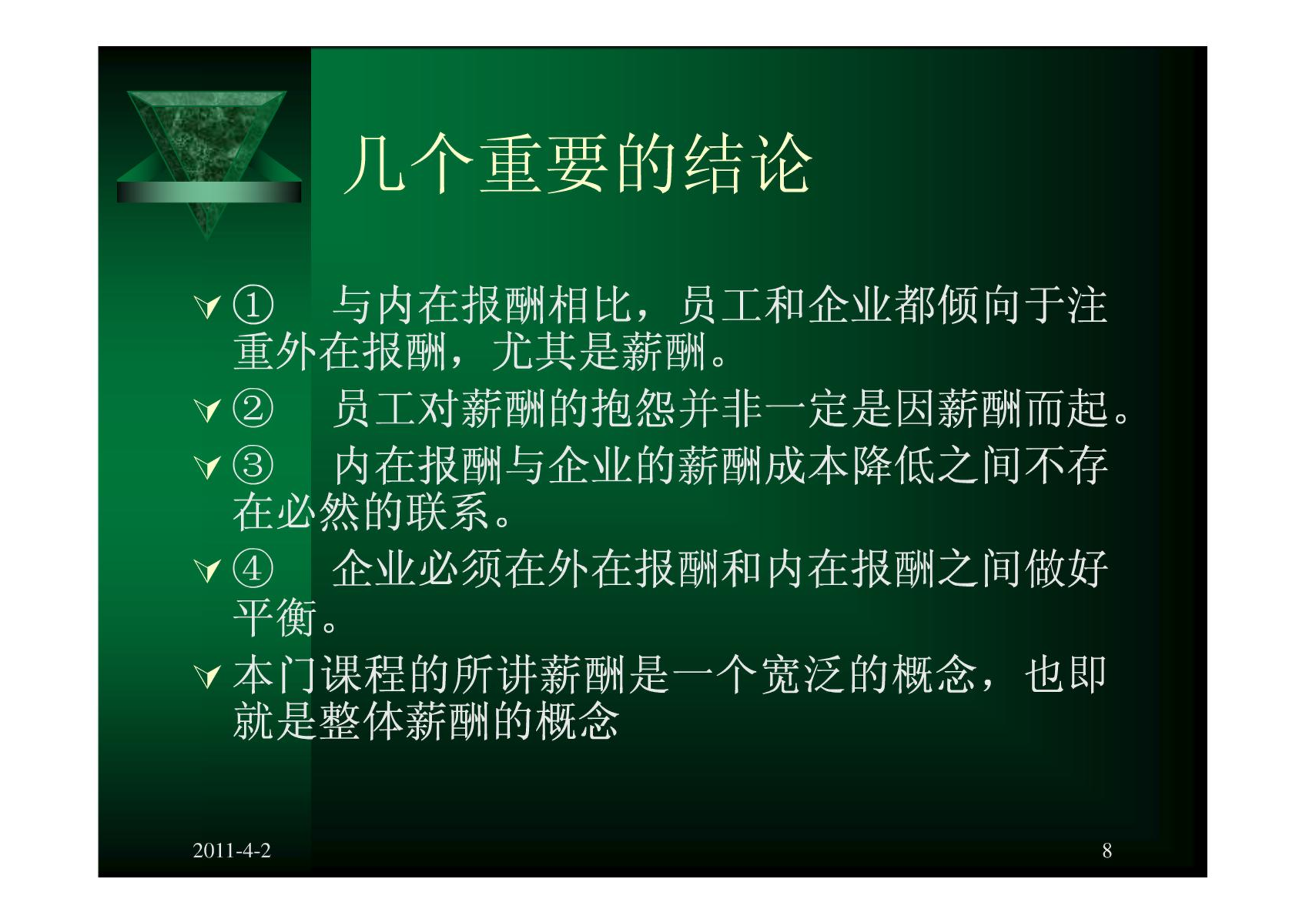 几个重要的结论

① 与内在报酬相比，员工和企业都倾向于注重外在报酬，尤其是薪酬。

② 员工对薪酬的抱怨并非一定是因薪酬而起。

③ 内在报酬与企业的薪酬成本降低之间不存在必然的联系。

④ 企业必须在外在报酬和内在报酬之间做好平衡。

本门课程的所讲薪酬是一个宽泛的概念，也即就是整体薪酬的概念

2011-4-2

8